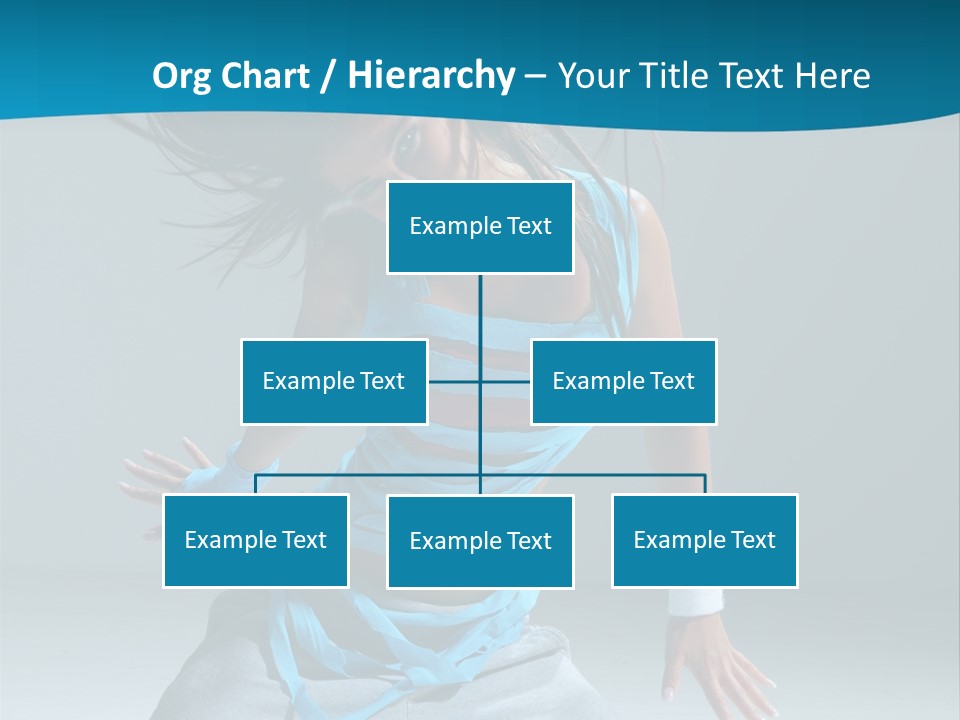 Org Chart / Hierarchy – Your Title Text Here

Example Text

Example Text

Example Text

Example Text

Example Text

Example Text